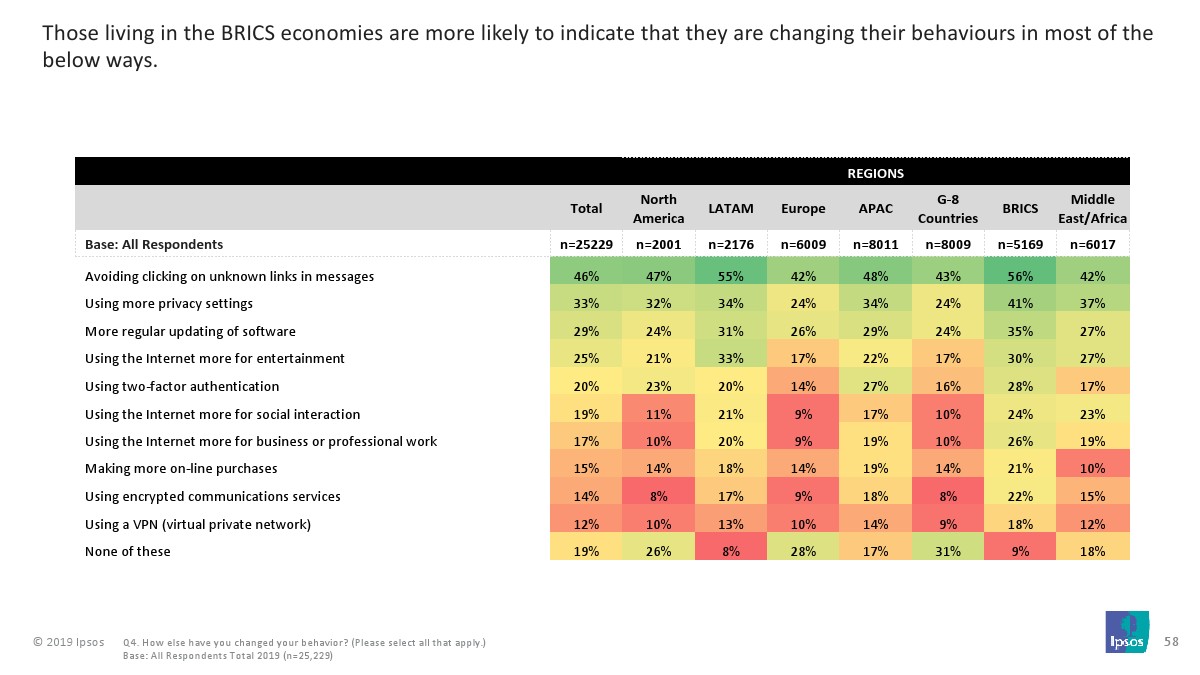 Those living in the BRICS economies are more likely to indicate that they are changing their behaviours in most of the below ways.

| | REGIONS | | | | | | | |
|---|---|---|---|---|---|---|---|---|
| | Total | North America | LATAM | Europe | APAC | G-8 Countries | BRICS | Middle East/Africa |
| Base: All Respondents | n=25229 | n=2001 | n=2176 | n=6009 | n=8011 | n=8009 | n=5169 | n=6017 |
| Avoiding clicking on unknown links in messages | 46% | 47% | 55% | 42% | 48% | 43% | 56% | 42% |
| Using more privacy settings | 33% | 32% | 34% | 24% | 34% | 24% | 41% | 37% |
| More regular updating of software | 29% | 24% | 31% | 26% | 29% | 24% | 35% | 27% |
| Using the Internet more for entertainment | 25% | 21% | 33% | 17% | 22% | 17% | 30% | 27% |
| Using two-factor authentication | 20% | 23% | 20% | 14% | 27% | 16% | 28% | 17% |
| Using the Internet more for social interaction | 19% | 11% | 21% | 9% | 17% | 10% | 24% | 23% |
| Using the Internet more for business or professional work | 17% | 10% | 20% | 9% | 19% | 10% | 26% | 19% |
| Making more on-line purchases | 15% | 14% | 18% | 14% | 19% | 14% | 21% | 10% |
| Using encrypted communications services | 14% | 8% | 17% | 9% | 18% | 8% | 22% | 15% |
| Using a VPN (virtual private network) | 12% | 10% | 13% | 10% | 14% | 9% | 18% | 12% |
| None of these | 19% | 26% | 8% | 28% | 17% | 31% | 9% | 18% |

© 2019 Ipsos Q4. How else have you changed your behavior? (Please select all that apply.)
Base: All Respondents Total 2019 (n=25,229)

Ipsos

58